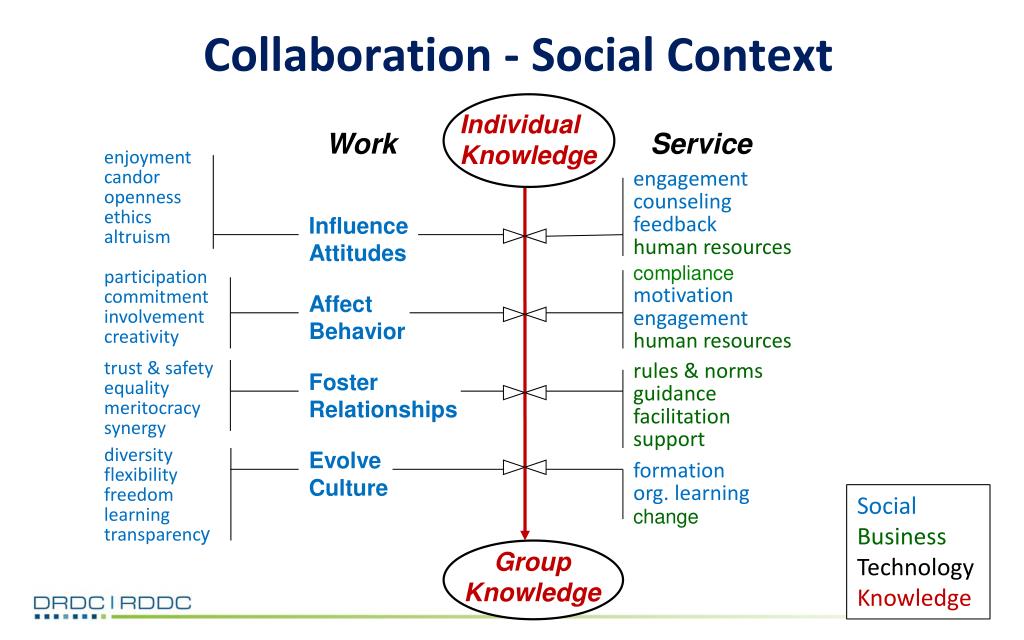 Collaboration - Social Context

Work

Individual Knowledge

Service

enjoyment
candor
openness
ethics
altruism

Influence Attitudes

engagement
counseling
feedback
human resources

participation
commitment
involvement
creativity

Affect Behavior

compliance
motivation
engagement
human resources

trust & safety
equality
meritocracy
synergy

Foster Relationships

rules & norms
guidance
facilitation
support

diversity
flexibility
freedom
learning
transparency

Evolve Culture

formation
org. learning
change

Group Knowledge

Social
Business
Technology
Knowledge

DRDC | RDDC